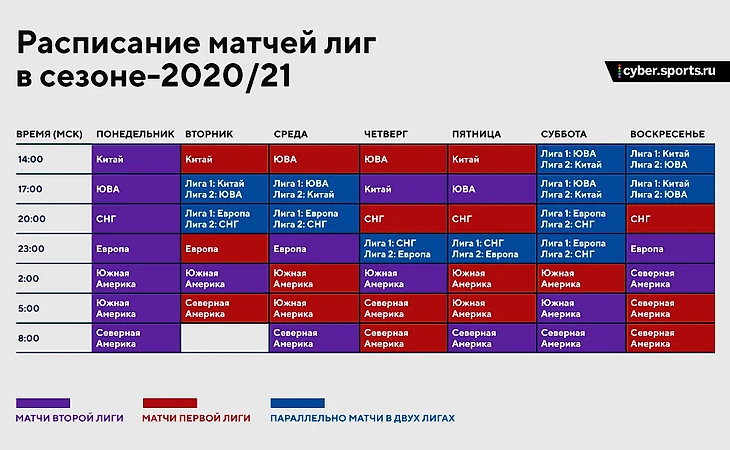 Расписание матчей лиг в сезоне-2020/21

cyber.sports.ru

| ВРЕМЯ (МСК) | ПОНЕДЕЛЬНИК | ВТОРНИК | СРЕДА | ЧЕТВЕРГ | ПЯТНИЦА | СУББОТА | ВОСКРЕСЕНЬЕ |
|---|---|---|---|---|---|---|---|
| 14:00 | Китай | Китай | ЮВА | ЮВА | Китай | Лига 1: ЮВА Лига 2: Китай | Лига 1: Китай Лига 2: ЮВА |
| 17:00 | ЮВА | Лига 1: Китай Лига 2: ЮВА | Лига 1: ЮВА Лига 2: Китай | Китай | ЮВА | Лига 1: ЮВА Лига 2: Китай | Лига 1: Китай Лига 2: ЮВА |
| 20:00 | СНГ | Лига 1: Европа Лига 2: СНГ | Лига 1: Европа Лига 2: СНГ | СНГ | СНГ | Лига 1: Европа Лига 2: СНГ | СНГ |
| 23:00 | Европа | Европа | Европа | Лига 1: СНГ Лига 2: Европа | Лига 1: СНГ Лига 2: Европа | Лига 1: Европа Лига 2: СНГ | Европа |
| 2:00 | Южная Америка | Южная Америка | Южная Америка | Южная Америка | Южная Америка | Южная Америка | Северная Америка |
| 5:00 | Южная Америка | Северная Америка | Южная Америка | Северная Америка | Южная Америка | Южная Америка | Северная Америка |
| 8:00 | Северная Америка | | Северная Америка | Северная Америка | Северная Америка | Северная Америка | Северная Америка |

МАТЧИ ВТОРОЙ ЛИГИ
МАТЧИ ПЕРВОЙ ЛИГИ
ПАРАЛЛЕЛЬНО МАТЧИ В ДВУХ ЛИГАХ